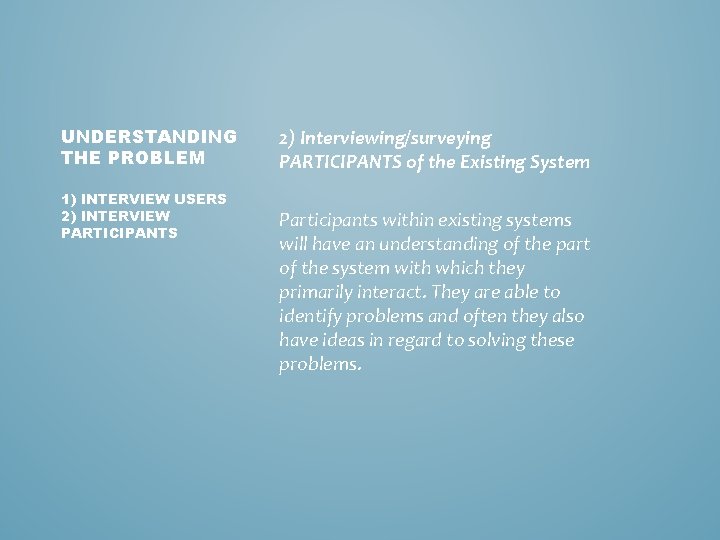 UNDERSTANDING THE PROBLEM

1) INTERVIEW USERS
2) INTERVIEW PARTICIPANTS

2) Interviewing/surveying PARTICIPANTS of the Existing System

Participants within existing systems will have an understanding of the part of the system with which they primarily interact. They are able to identify problems and often they also have ideas in regard to solving these problems.